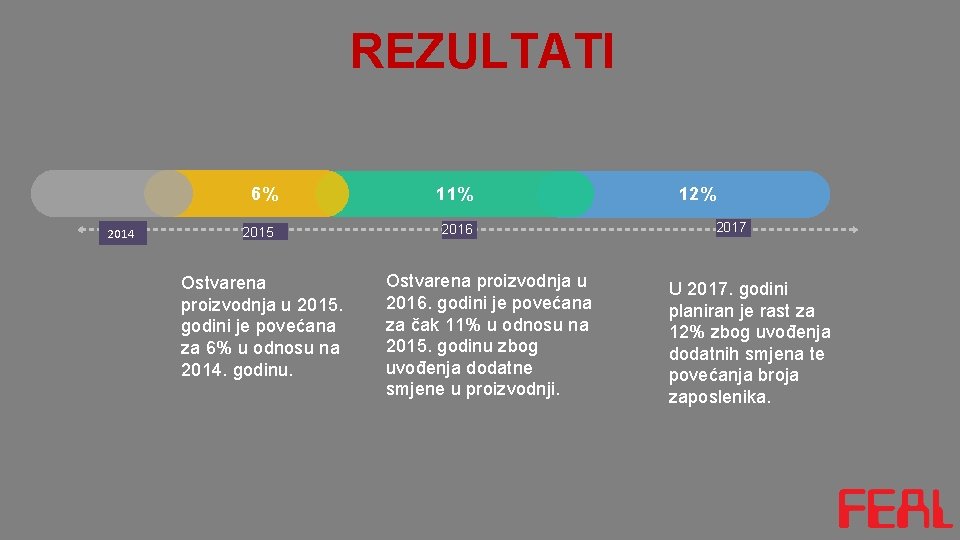 REZULTATI

6%

11%

12%

2014

2015

2016

2017

Ostvarena proizvodnja u 2015. godini je povećana za 6% u odnosu na 2014. godinu.

Ostvarena proizvodnja u 2016. godini je povećana za čak 11% u odnosu na 2015. godinu zbog uvođenja dodatne smjene u proizvodnji.

U 2017. godini planiran je rast za 12% zbog uvođenja dodatnih smjena te povećanja broja zaposlenika.

FEAL